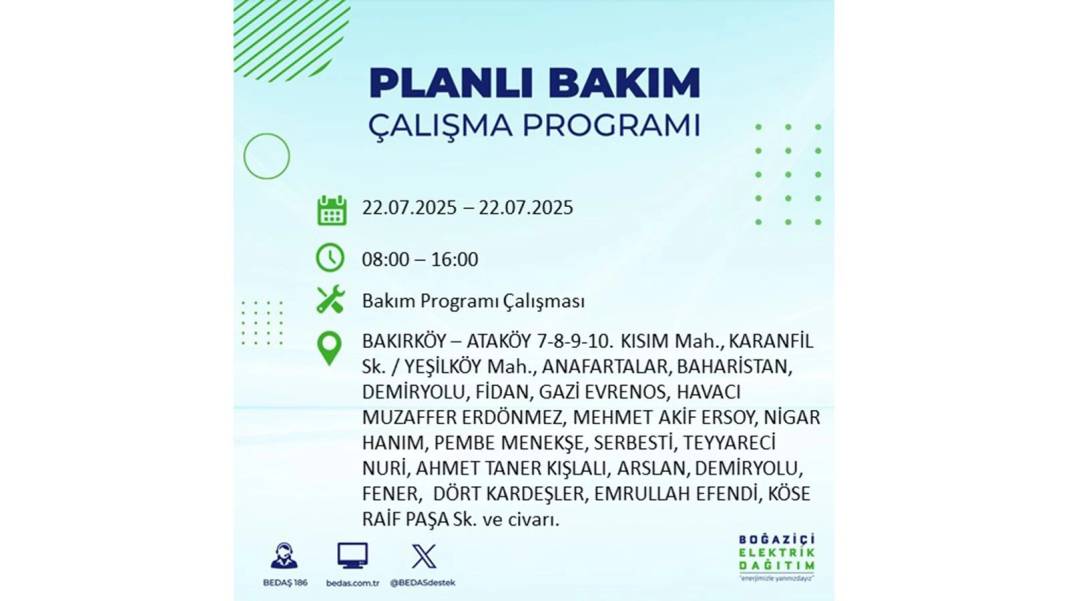 PLANLI BAKIM
ÇALIŞMA PROGRAMI

22.07.2025 – 22.07.2025

08:00 – 16:00

Bakım Programı Çalışması

BAKIRKÖY – ATAKÖY 7-8-9-10. KISIM Mah., KARANFİL Sk. / YEŞİLKÖY Mah., ANAFARTALAR, BAHARİSTAN, DEMİRYOLU, FİDAN, GAZİ EVRENOS, HAVACI MUZAFFER ERDÖNMEZ, MEHMET AKİF ERSOY, NİGAR HANIM, PEMBE MENEKŞE, SERBESTİ, TEYYARECİ NURİ, AHMET TANER KIŞLALI, ARSLAN, DEMİRYOLU, FENER, DÖRT KARDEŞLER, EMRULLAH EFENDİ, KÖSE RAİF PAŞA Sk. ve civarı.

BEDAŞ 186
bedas.com.tr
@BEDASdestek

BOĞAZİÇİ ELEKTRİK DAĞITIM
"enerjimizle yanınızdayız"